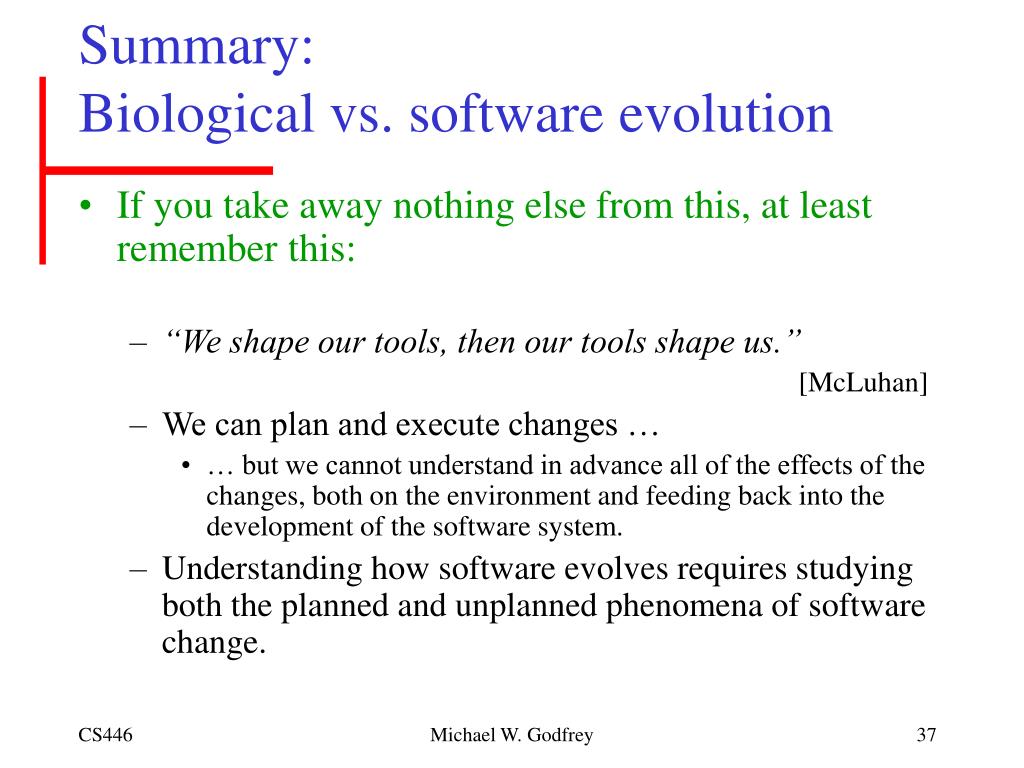 Summary:
Biological vs. software evolution

• If you take away nothing else from this, at least remember this:

– “We shape our tools, then our tools shape us.”
[McLuhan]

– We can plan and execute changes …

• … but we cannot understand in advance all of the effects of the changes, both on the environment and feeding back into the development of the software system.

– Understanding how software evolves requires studying both the planned and unplanned phenomena of software change.

CS446

Michael W. Godfrey

37